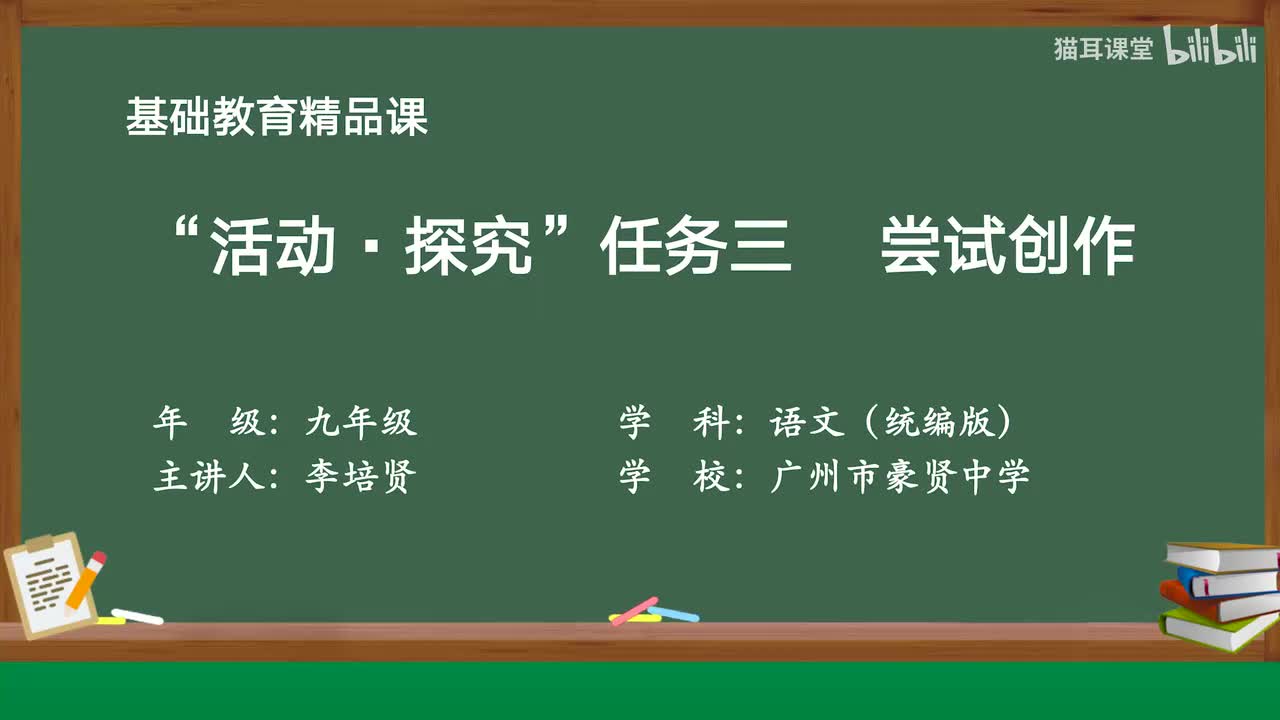 猫耳课堂 bilibili

基础教育精品课

“活动·探究”任务三　尝试创作

年　级：九年级

主讲人：李培贤

学　科：语文（统编版）

学　校：广州市豪贤中学